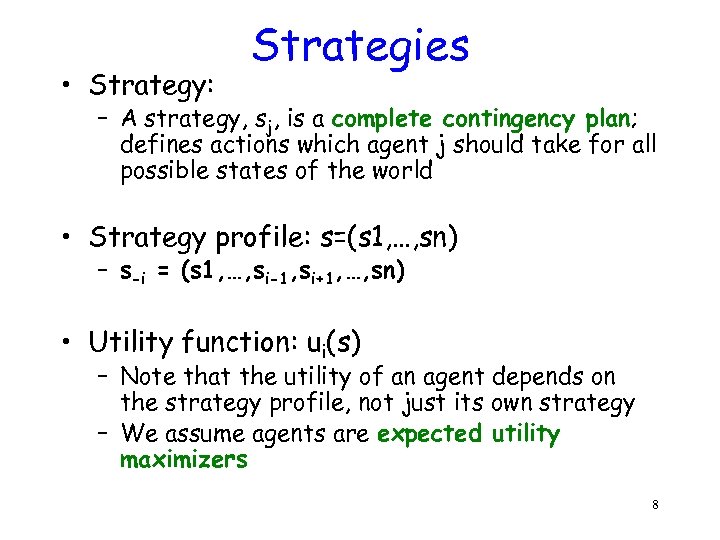 Strategies

• Strategy:
– A strategy, $s_j$, is a complete contingency plan; defines actions which agent j should take for all possible states of the world

• Strategy profile: s=(s1,…,sn)
– $s_{-i}$ = (s1,…,$s_{i-1}$,$s_{i+1}$,…,sn)

• Utility function: $u_i(s)$
– Note that the utility of an agent depends on the strategy profile, not just its own strategy
– We assume agents are expected utility maximizers

8